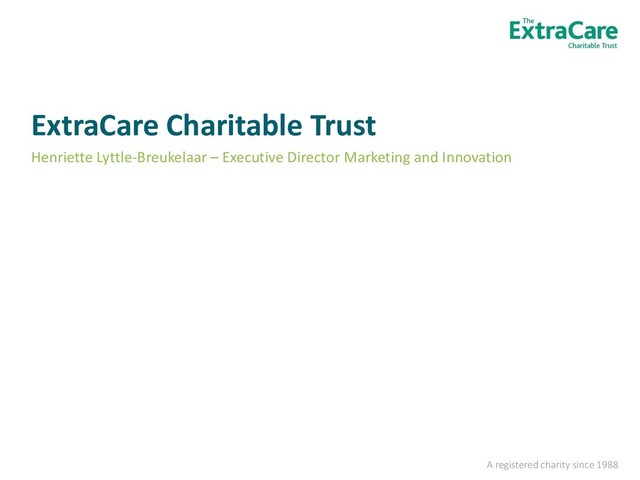 The
ExtraCare
Charitable Trust

ExtraCare Charitable Trust

Henriette Lyttle-Breukelaar – Executive Director Marketing and Innovation

A registered charity since 1988